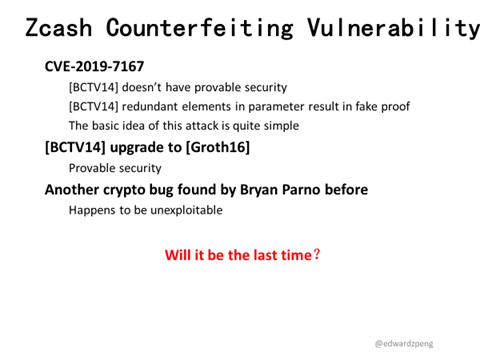 Zcash Counterfeiting Vulnerability

CVE-2019-7167

[BCTV14] doesn't have provable security

[BCTV14] redundant elements in parameter result in fake proof

The basic idea of this attack is quite simple

[BCTV14] upgrade to [Groth16]

Provable security

Another crypto bug found by Bryan Parno before

Happens to be unexploitable

Will it be the last time？

@edwardzpeng